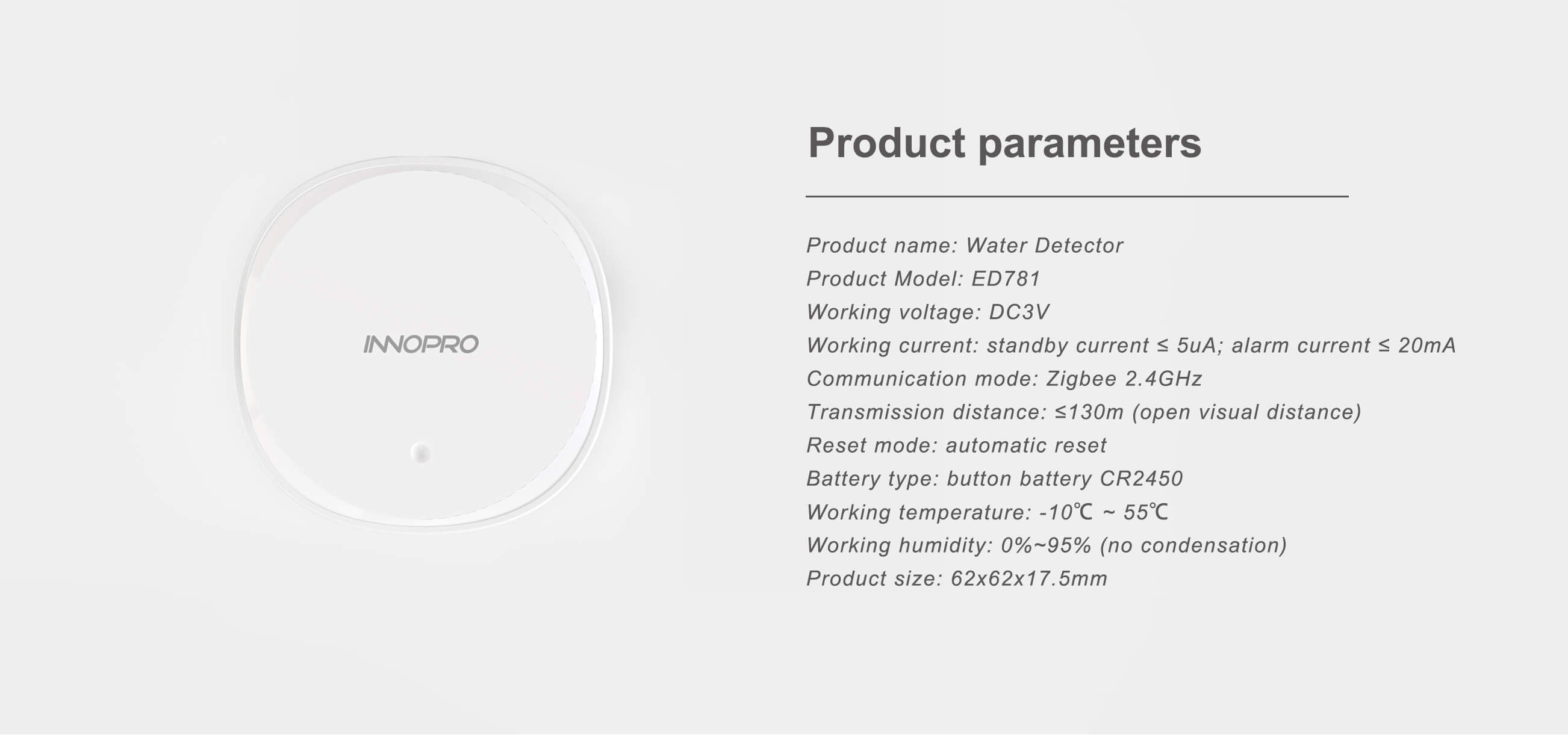 INNOPRO

Product parameters

Product name: Water Detector
Product Model: ED781
Working voltage: DC3V
Working current: standby current ≤ 5uA; alarm current ≤ 20mA
Communication mode: Zigbee 2.4GHz
Transmission distance: ≤130m (open visual distance)
Reset mode: automatic reset
Battery type: button battery CR2450
Working temperature: -10℃ ~ 55℃
Working humidity: 0%~95% (no condensation)
Product size: 62x62x17.5mm